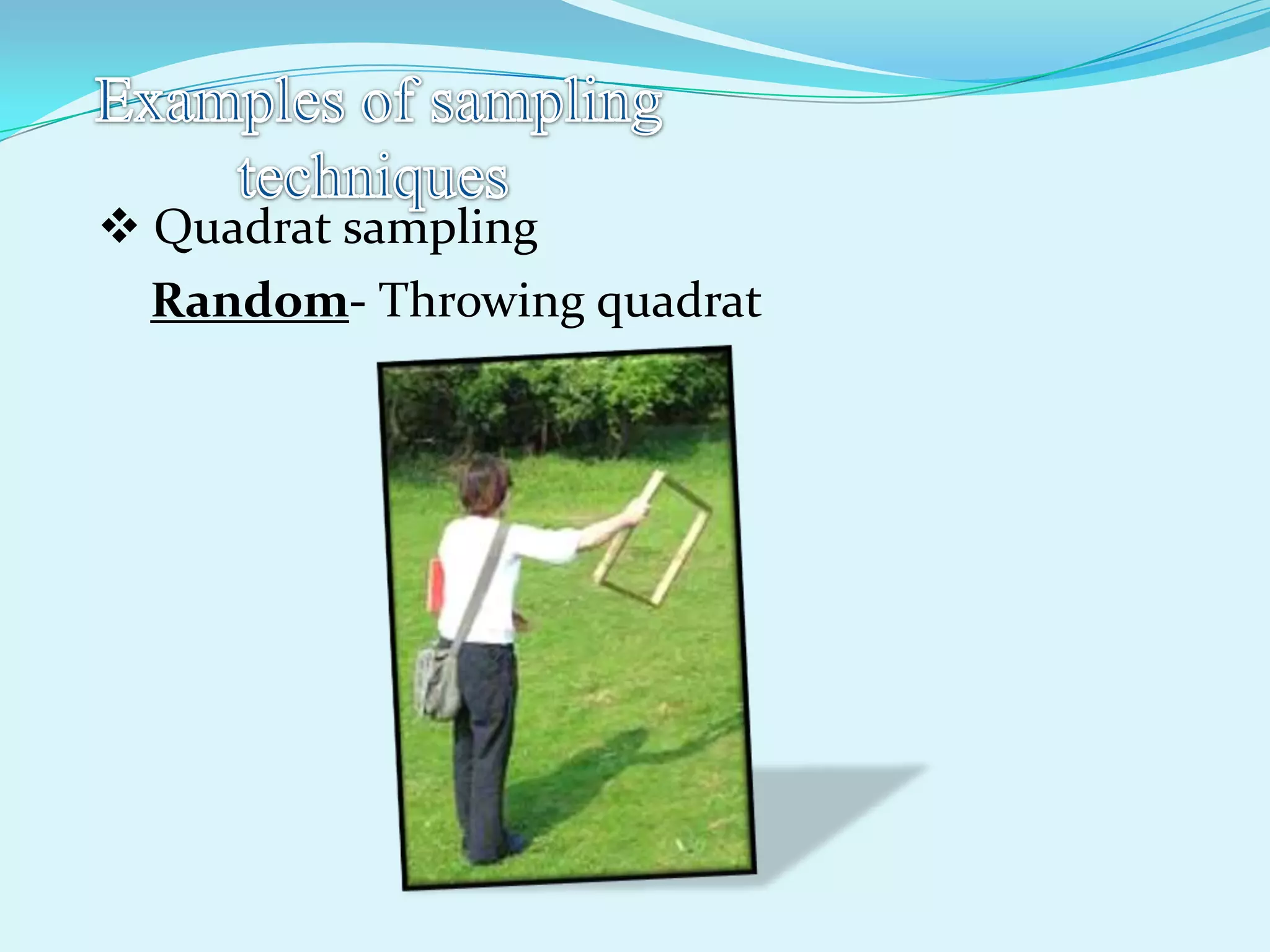 Examples of sampling techniques

❖ Quadrat sampling

Random- Throwing quadrat